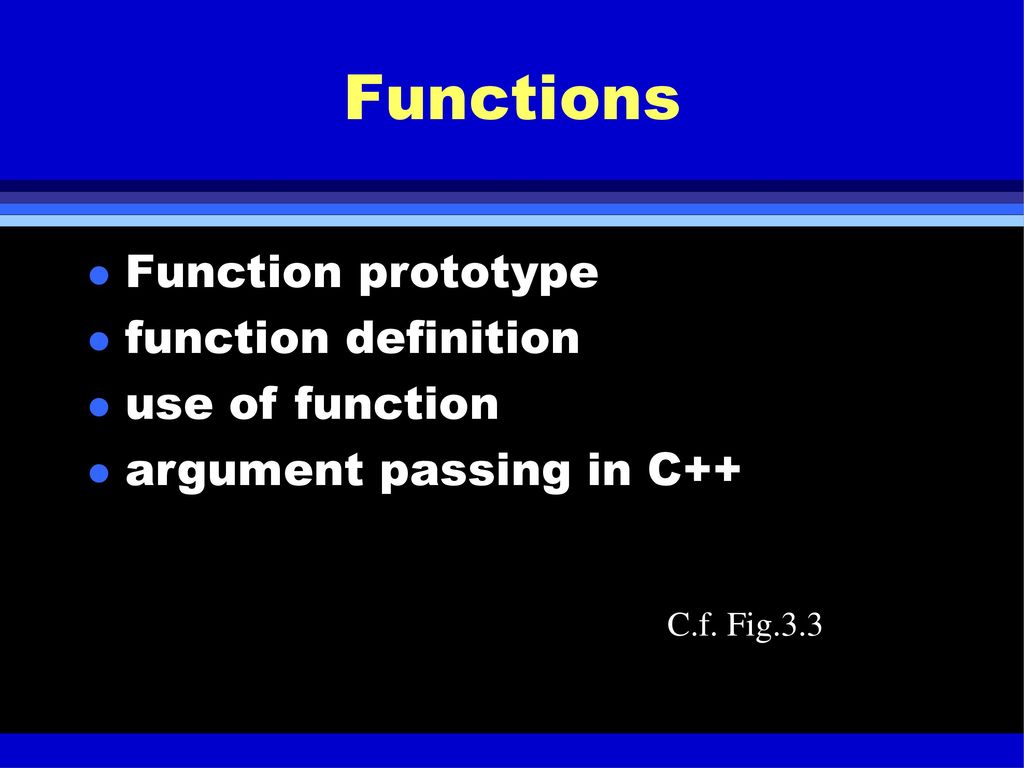 Functions

- Function prototype
- function definition
- use of function
- argument passing in C++

C.f. Fig.3.3